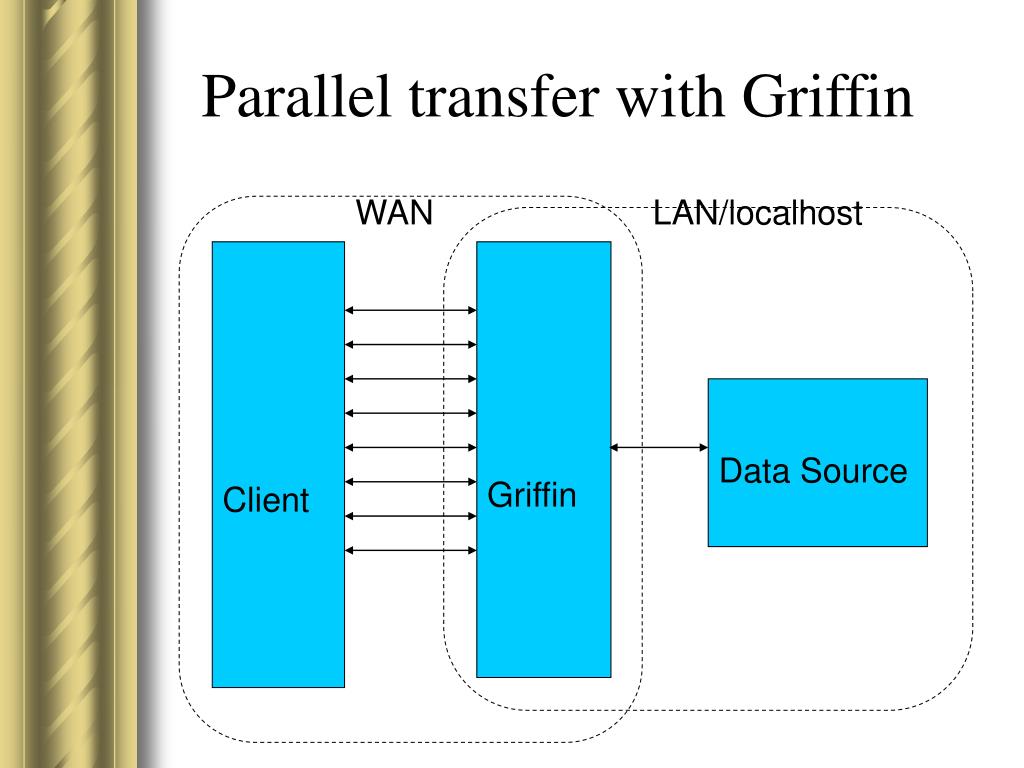 Parallel transfer with Griffin

WAN

LAN/localhost

Client

Griffin

Data Source